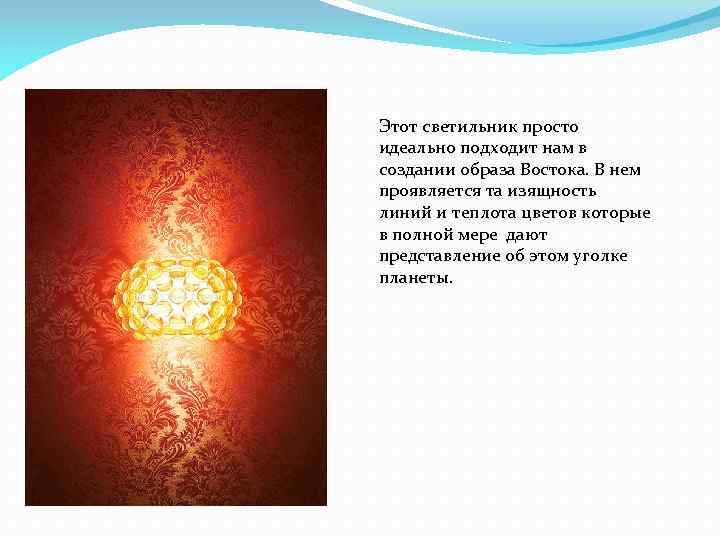 Этот светильник просто идеально подходит нам в создании образа Востока. В нем проявляется та изящность линий и теплота цветов которые в полной мере  дают представление об этом уголке планеты.